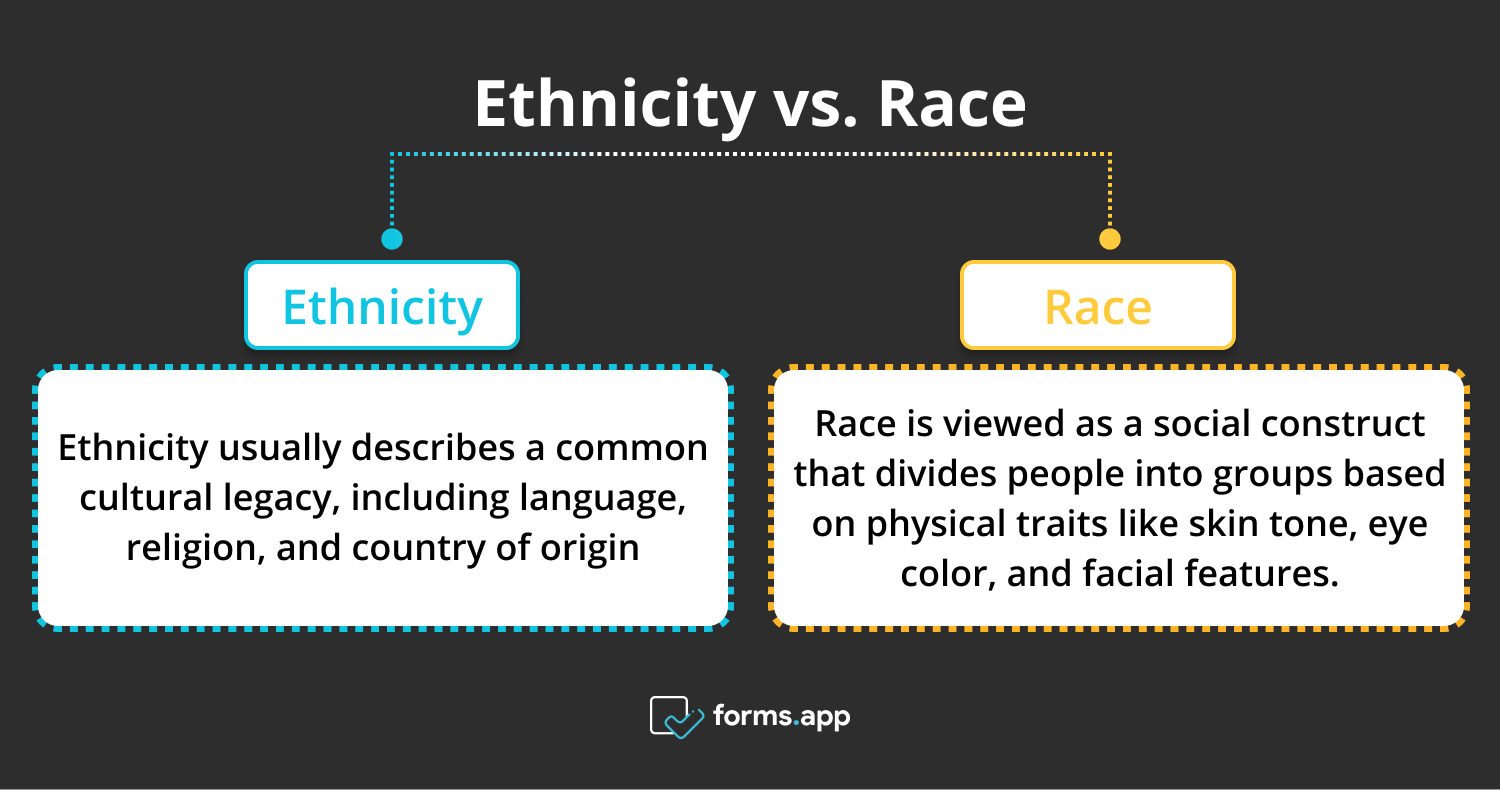 Ethnicity vs. Race

Ethnicity

Ethnicity usually describes a common cultural legacy, including language, religion, and country of origin

Race

Race is viewed as a social construct that divides people into groups based on physical traits like skin tone, eye color, and facial features.

forms.app